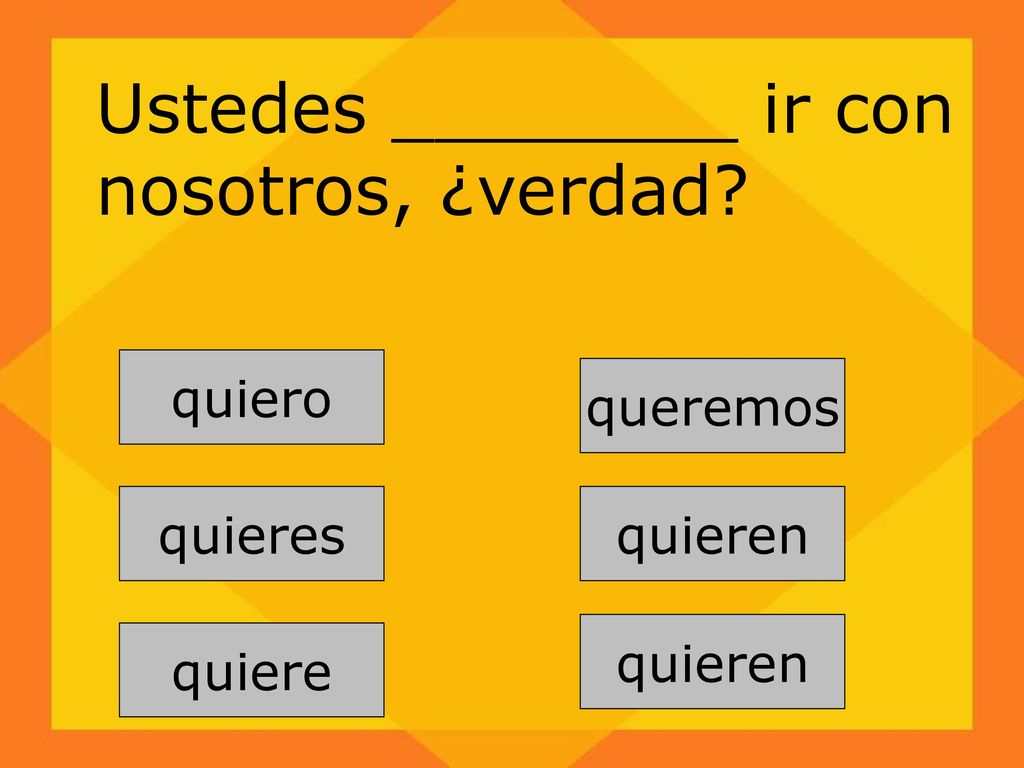 Ustedes _________ ir con nosotros, ¿verdad?

quiero

quieres

quiere

queremos

quieren

quieren